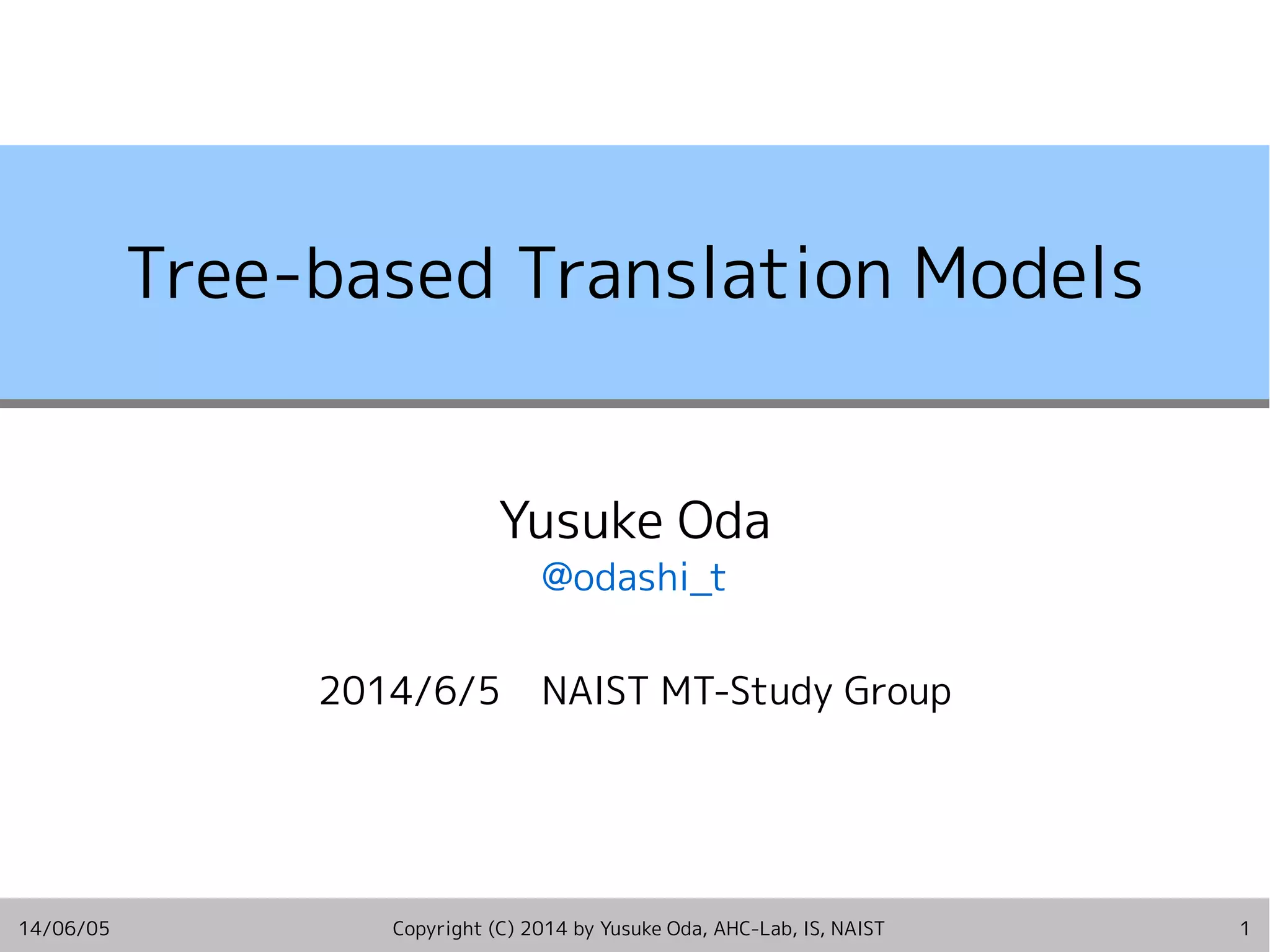 Tree-based Translation Models

Yusuke Oda
@odashi_t

2014/6/5　NAIST MT-Study Group

14/06/05
Copyright (C) 2014 by Yusuke Oda, AHC-Lab, IS, NAIST
1